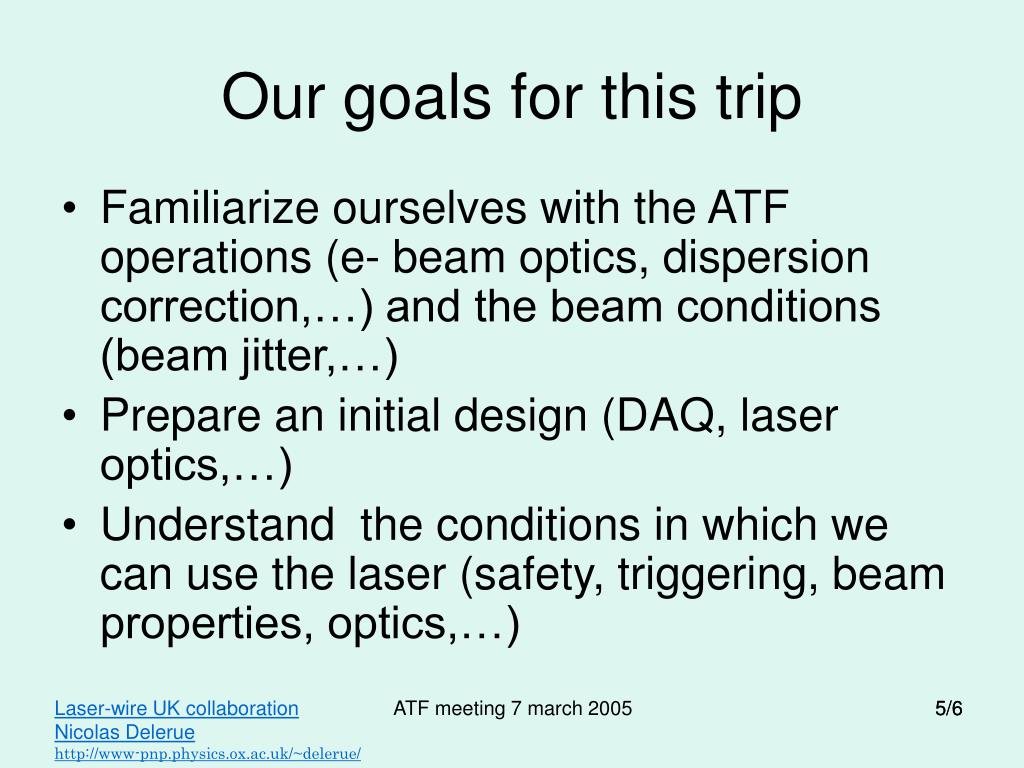 Our goals for this trip

• Familiarize ourselves with the ATF operations (e- beam optics, dispersion correction,…) and the beam conditions (beam jitter,…)
• Prepare an initial design (DAQ, laser optics,…)
• Understand the conditions in which we can use the laser (safety, triggering, beam properties, optics,…)

Laser-wire UK collaboration
Nicolas Delerue
http://www-pnp.physics.ox.ac.uk/~delerue/

ATF meeting 7 march 2005

5/6